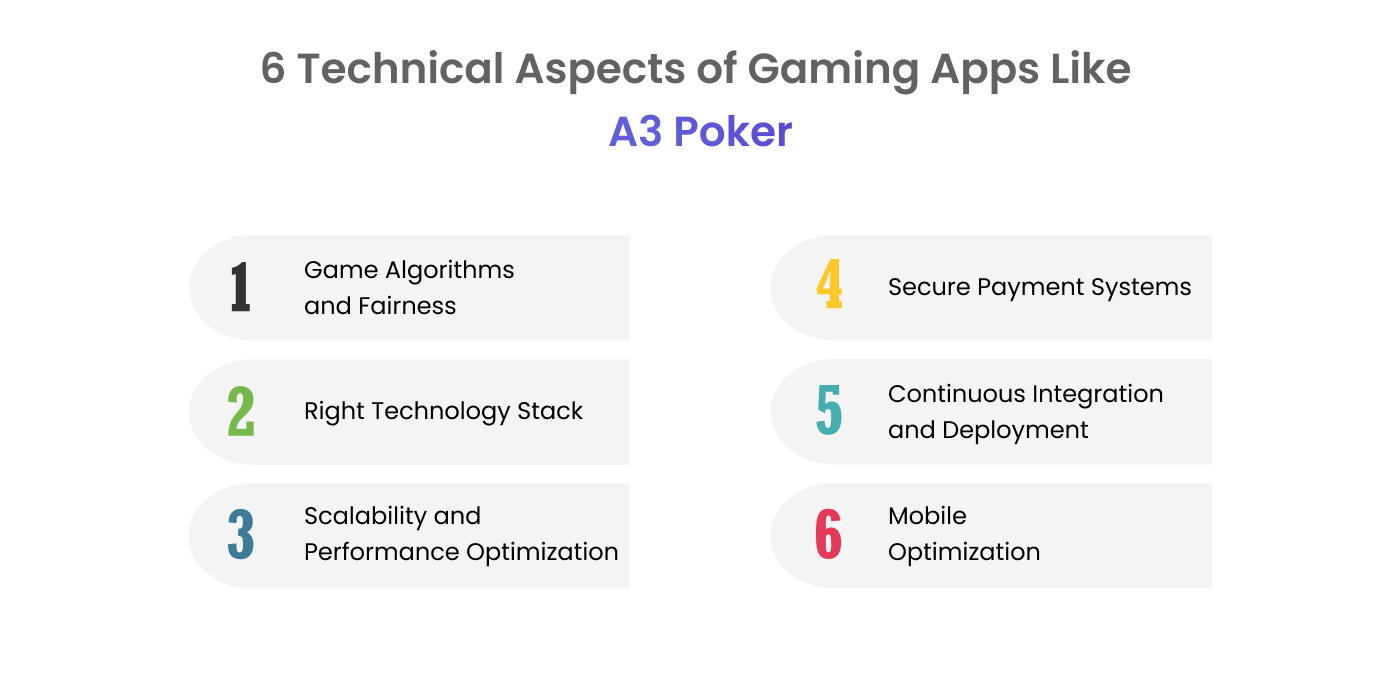 6 Technical Aspects of Gaming Apps Like A3 Poker

1 Game Algorithms and Fairness

2 Right Technology Stack

3 Scalability and Performance Optimization

4 Secure Payment Systems

5 Continuous Integration and Deployment

6 Mobile Optimization